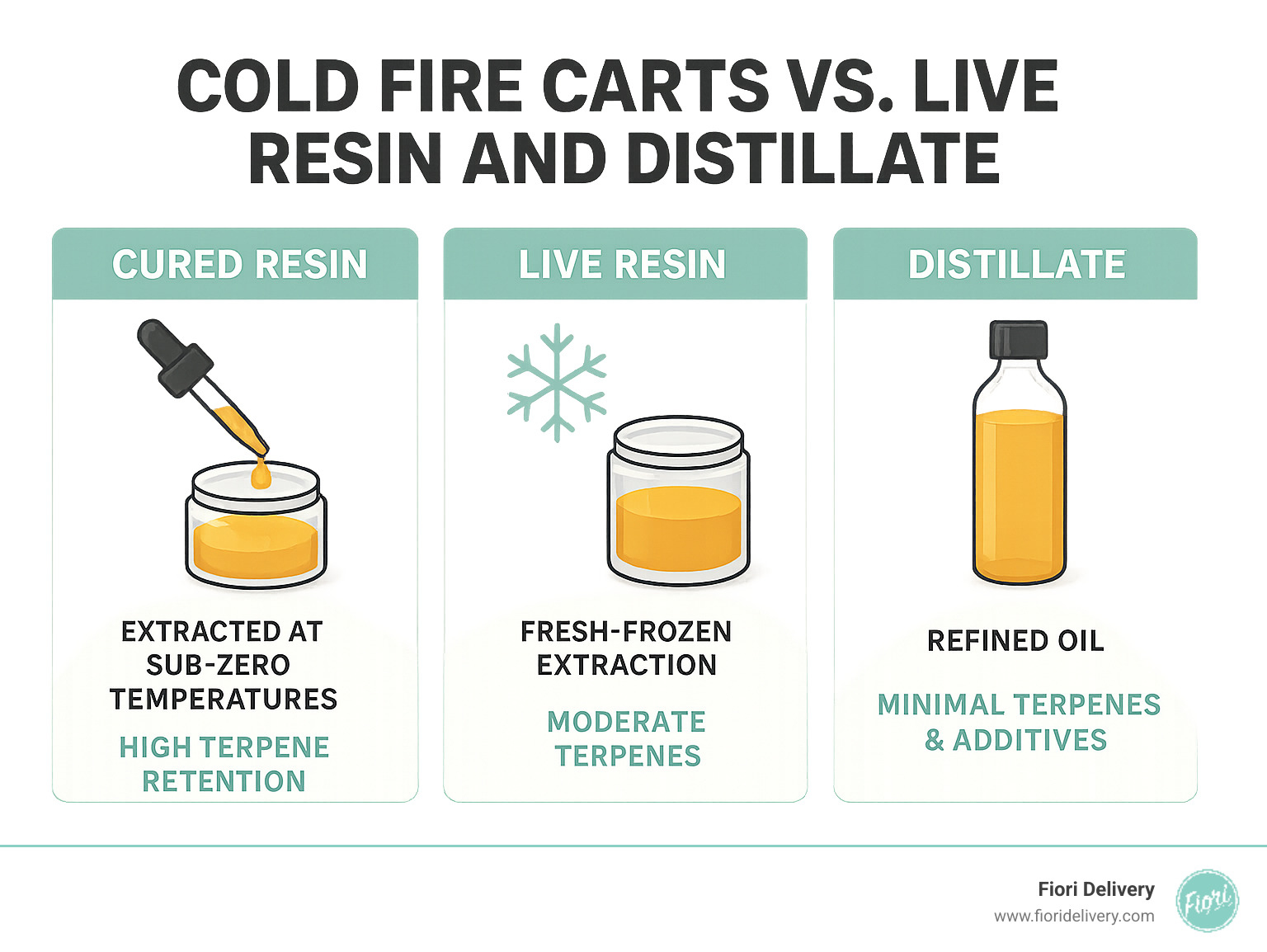 COLD FIRE CARTS VS. LIVE RESIN AND DISTILLATE

CURED RESIN

EXTRACTED AT SUB-ZERO TEMPERATURES

HIGH TERPENE RETENTION

LIVE RESIN

FRESH-FROZEN EXTRACTION

MODERATE TERPENES

DISTILLATE

REFINED OIL

MINIMAL TERPENES & ADDITIVES

Fiori Delivery
www.fioridelivery.com
Fiori